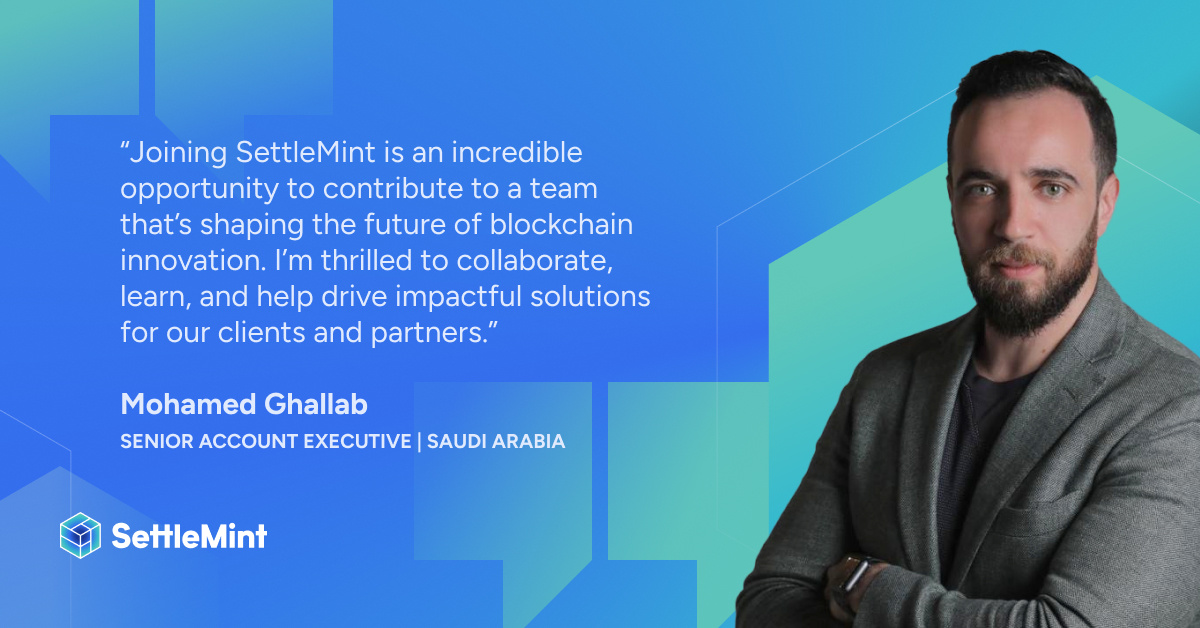 “Joining SettleMint is an incredible opportunity to contribute to a team that’s shaping the future of blockchain innovation. I’m thrilled to collaborate, learn, and help drive impactful solutions for our clients and partners.”

Mohamed Ghallab

SENIOR ACCOUNT EXECUTIVE | SAUDI ARABIA

SettleMint